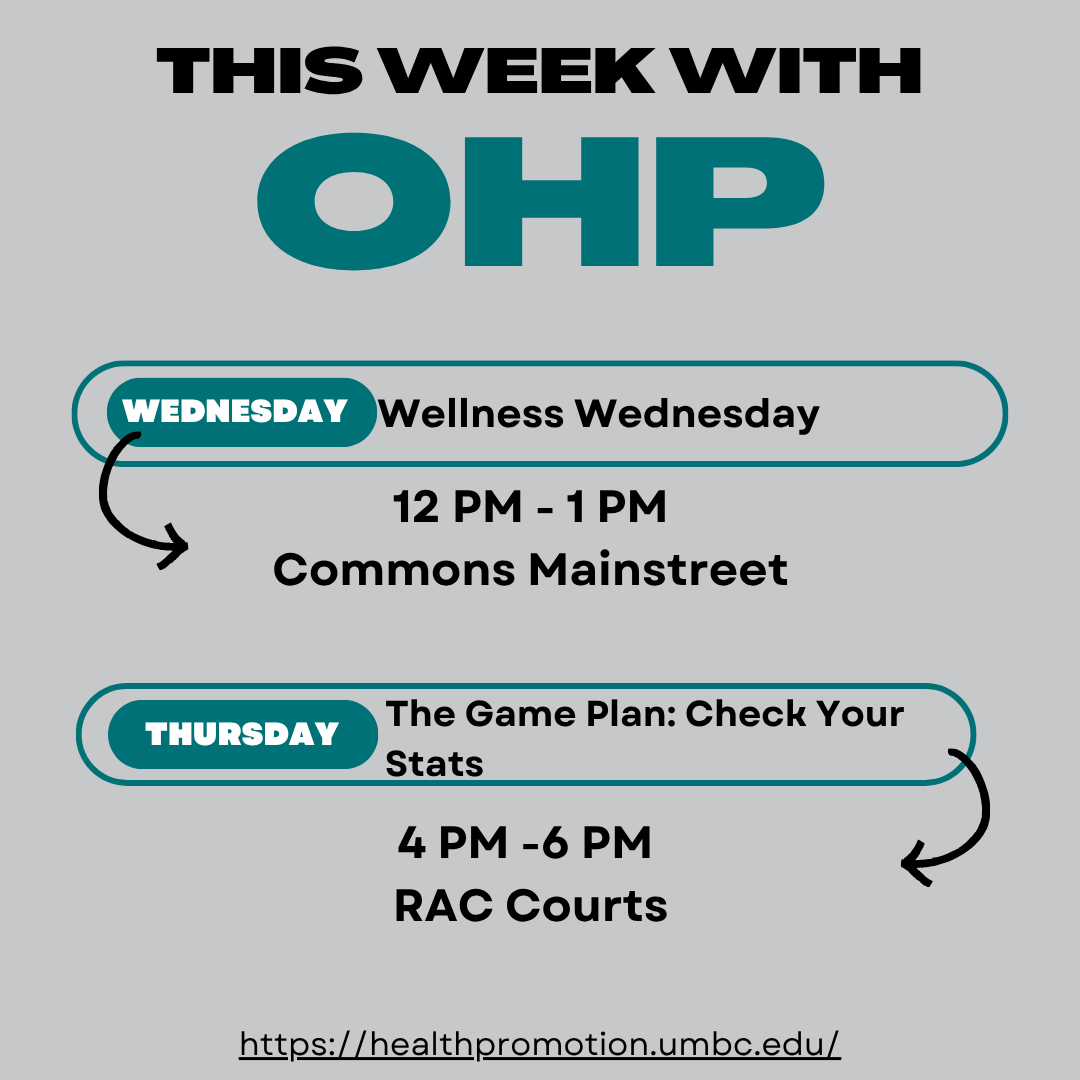 THIS WEEK WITH
OHP

WEDNESDAY Wellness Wednesday

12 PM - 1 PM
Commons Mainstreet

THURSDAY The Game Plan: Check Your Stats

4 PM -6 PM
RAC Courts

https://healthpromotion.umbc.edu/